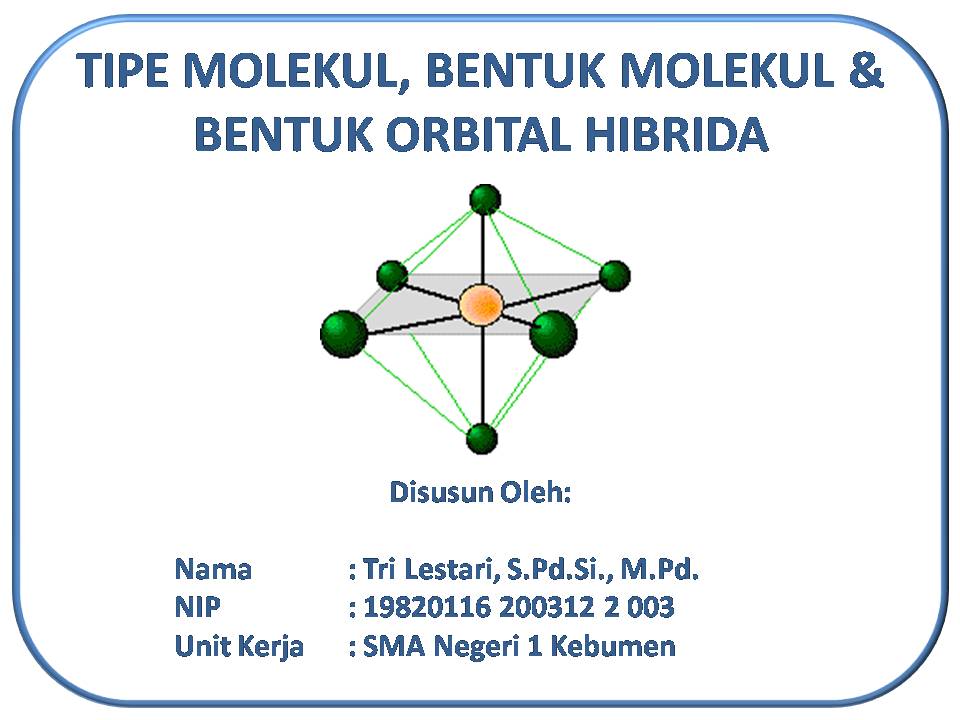 TIPE MOLEKUL, BENTUK MOLEKUL & BENTUK ORBITAL HIBRIDA

Disusun Oleh:

Nama : Tri Lestari, S.Pd.Si., M.Pd.
NIP : 19820116 200312 2 003
Unit Kerja : SMA Negeri 1 Kebumen